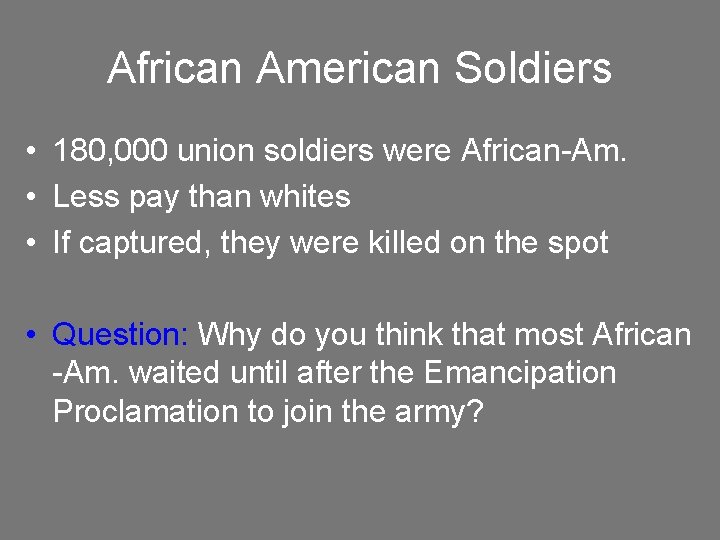 African American Soldiers

• 180,000 union soldiers were African-Am.
• Less pay than whites
• If captured, they were killed on the spot

• Question: Why do you think that most African -Am. waited until after the Emancipation Proclamation to join the army?